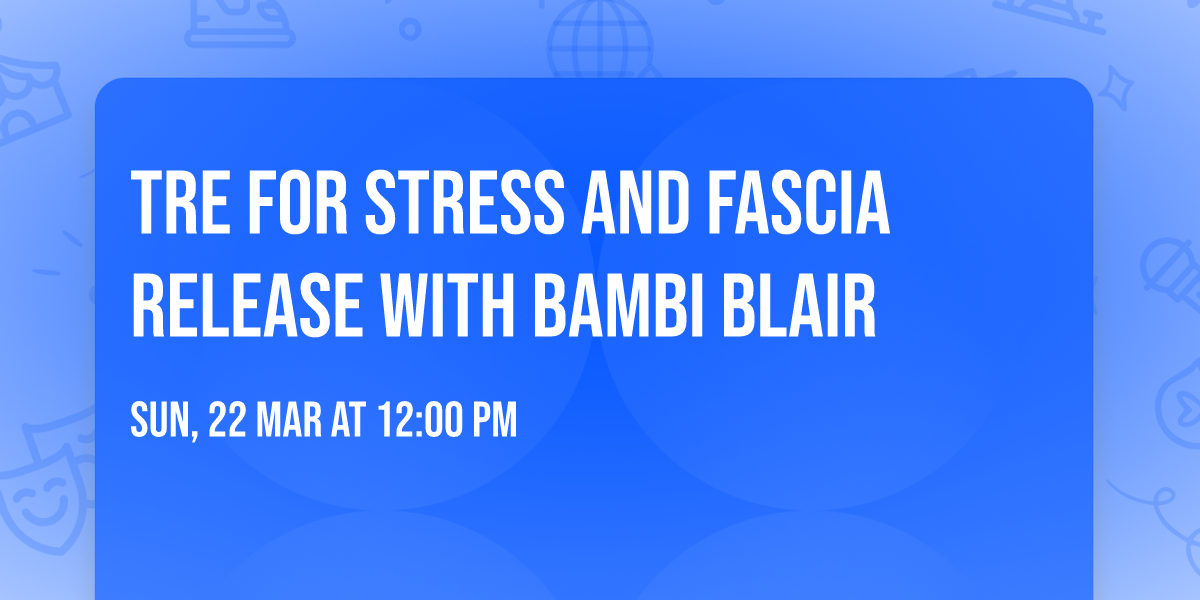 TRE FOR STRESS AND FASCIA RELEASE WITH BAMBI BLAIR

SUN, 22 MAR AT 12:00 PM